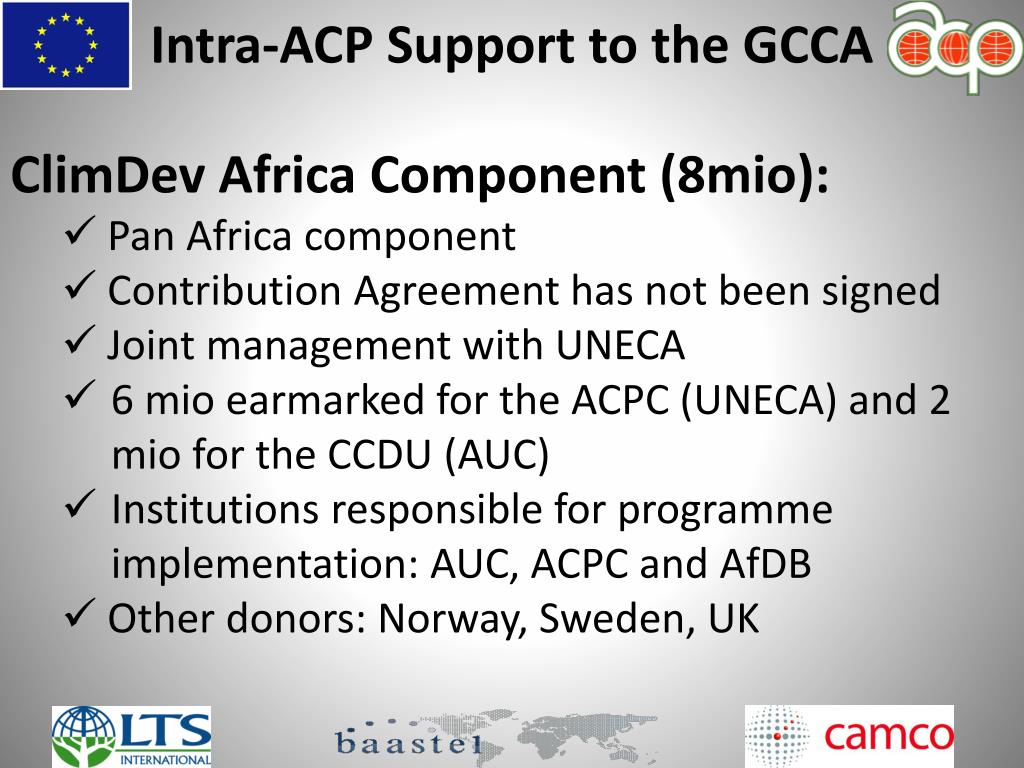 Intra-ACP Support to the GCCA

acp

ClimDev Africa Component (8mio):

✓ Pan Africa component
✓ Contribution Agreement has not been signed
✓ Joint management with UNECA
✓ 6 mio earmarked for the ACPC (UNECA) and 2 mio for the CCDU (AUC)
✓ Institutions responsible for programme implementation: AUC, ACPC and AfDB
✓ Other donors: Norway, Sweden, UK

LTS INTERNATIONAL

baastel

camco